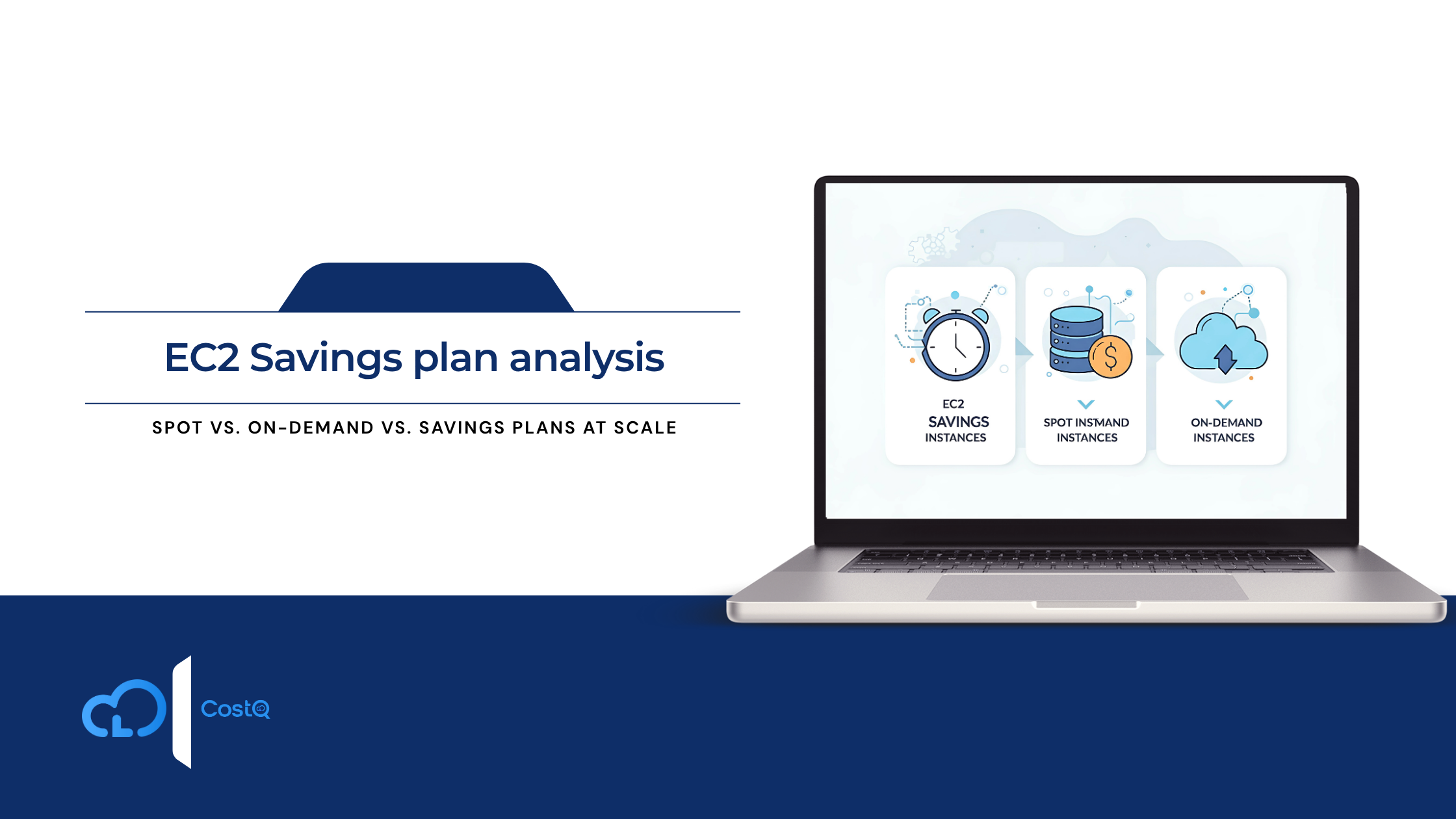 EC2 Savings plan analysis

SPOT VS. ON-DEMAND VS. SAVINGS PLANS AT SCALE

EC2
SAVINGS
INSTANCES

SPOT INSTMAND
INSTANCES

ON-DEMAND
INSTANCES

CostQ